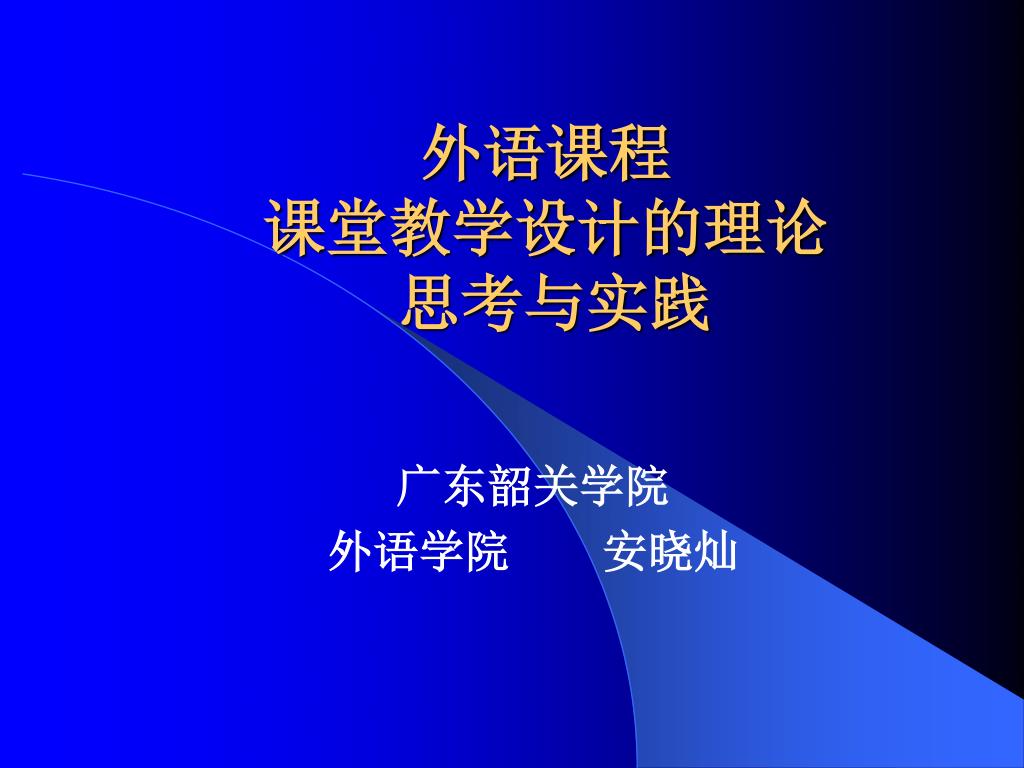 外语课程
课堂教学设计的理论
思考与实践

广东韶关学院
外语学院　　安晓灿